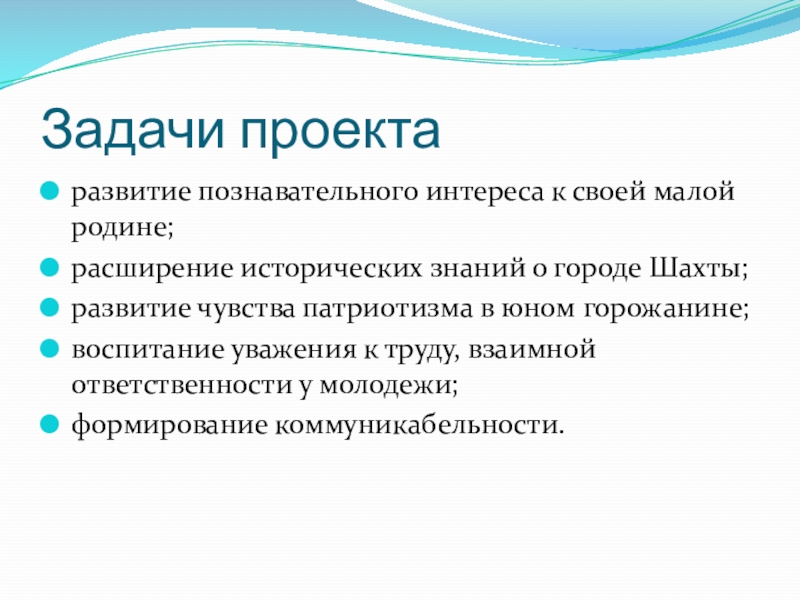 Задачи проекта

развитие познавательного интереса к своей малой родине;

расширение исторических знаний о городе Шахты;

развитие чувства патриотизма в юном горожанине;

воспитание уважения к труду, взаимной ответственности у молодежи;

формирование коммуникабельности.